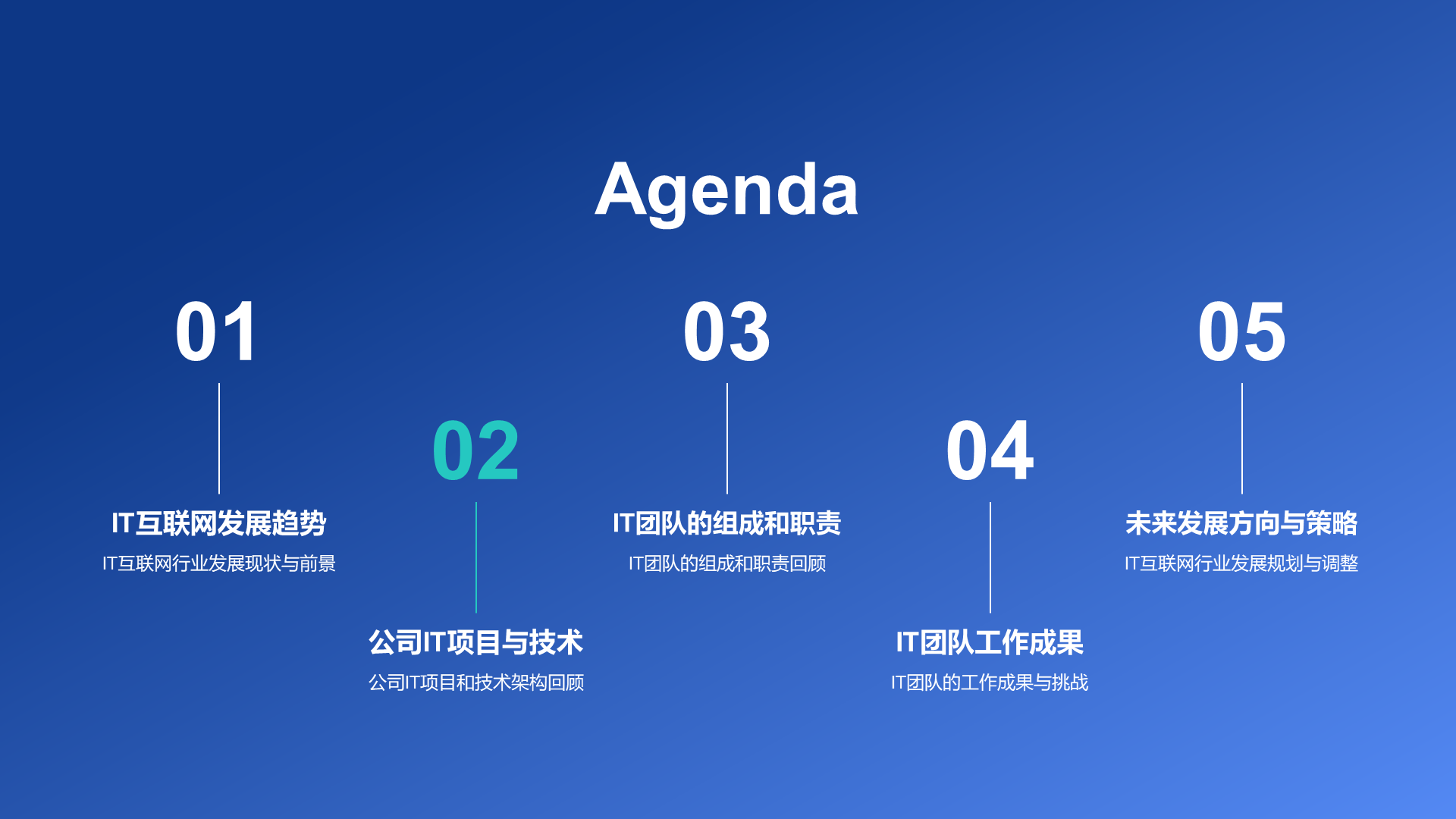 Agenda

01

IT互联网发展趋势

IT互联网行业发展现状与前景

02

公司IT项目与技术

公司IT项目和技术架构回顾

03

IT团队的组成和职责

IT团队的组成和职责回顾

04

IT团队工作成果

IT团队的工作成果与挑战

05

未来发展方向与策略

IT互联网行业发展规划与调整